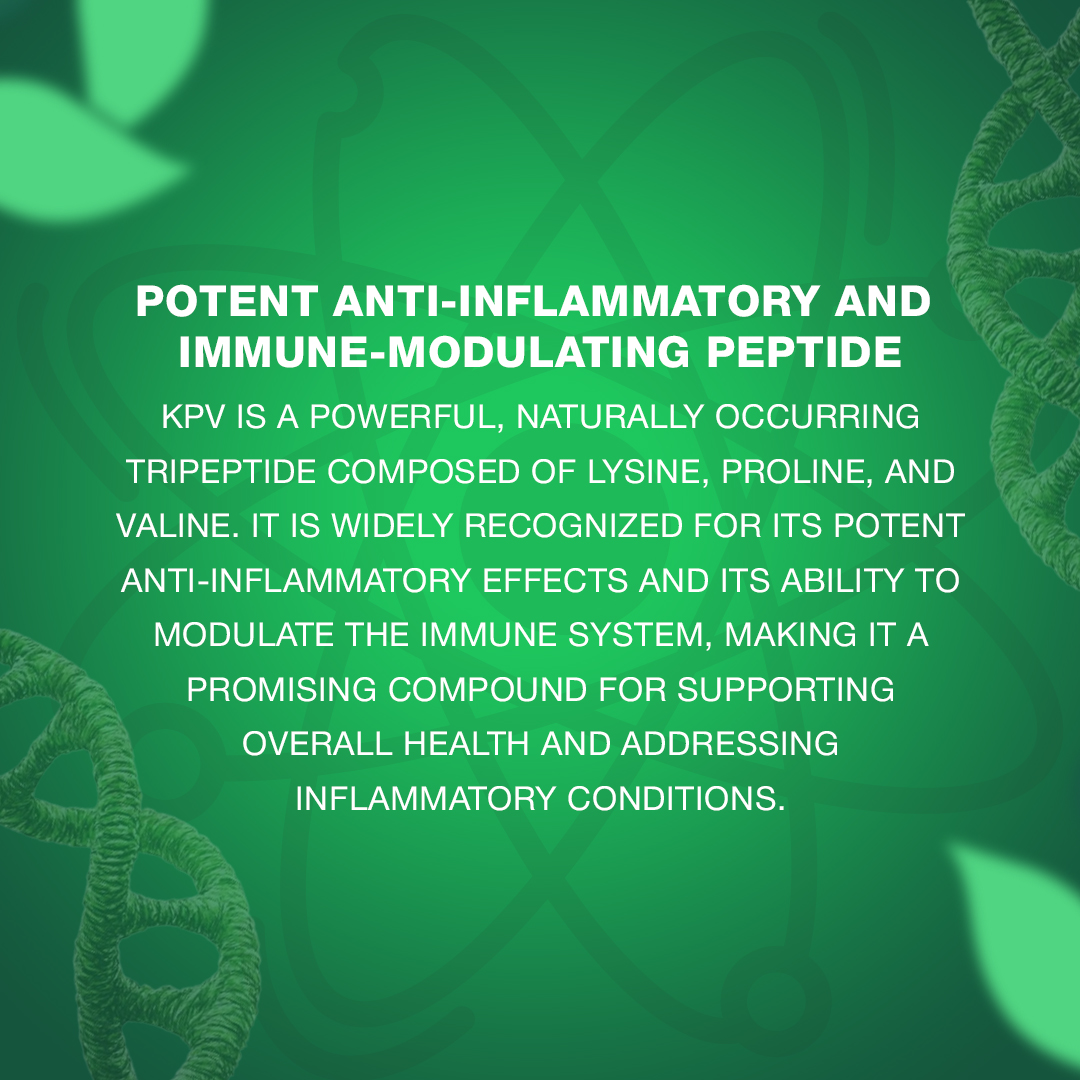 POTENT ANTI-INFLAMMATORY AND IMMUNE-MODULATING PEPTIDE

KPV IS A POWERFUL, NATURALLY OCCURRING TRIPEPTIDE COMPOSED OF LYSINE, PROLINE, AND VALINE. IT IS WIDELY RECOGNIZED FOR ITS POTENT ANTI-INFLAMMATORY EFFECTS AND ITS ABILITY TO MODULATE THE IMMUNE SYSTEM, MAKING IT A PROMISING COMPOUND FOR SUPPORTING OVERALL HEALTH AND ADDRESSING INFLAMMATORY CONDITIONS.